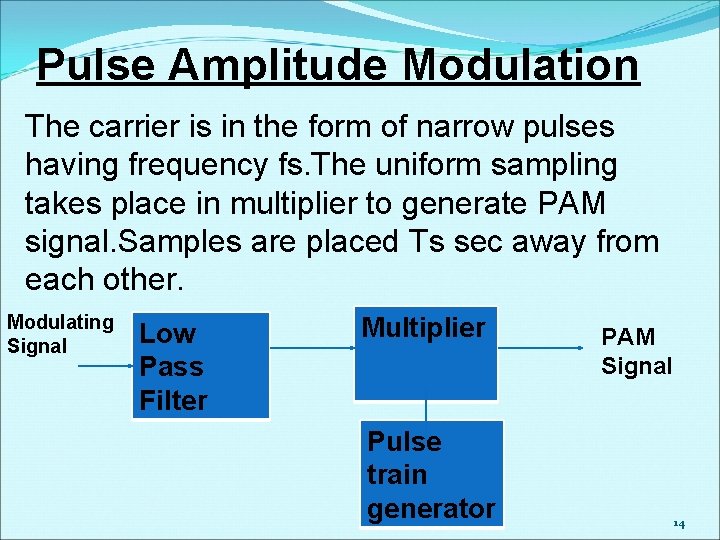 Pulse Amplitude Modulation

The carrier is in the form of narrow pulses having frequency fs.The uniform sampling takes place in multiplier to generate PAM signal.Samples are placed Ts sec away from each other.

Modulating Signal

Low Pass Filter

Multiplier

PAM Signal

Pulse train generator

14